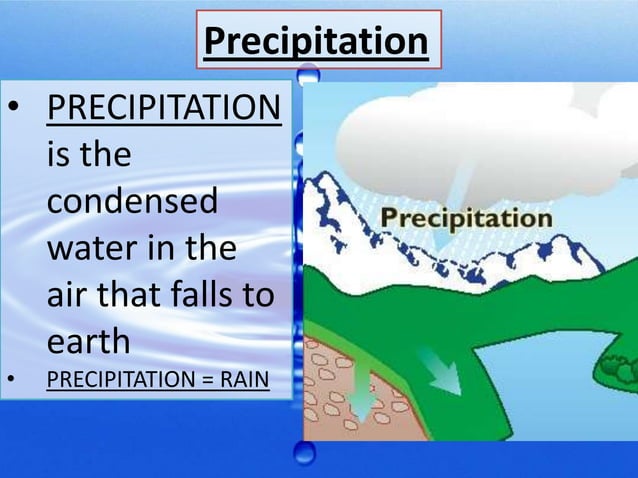 Precipitation

• PRECIPITATION is the condensed water in the air that falls to earth

• PRECIPITATION = RAIN

Precipitation